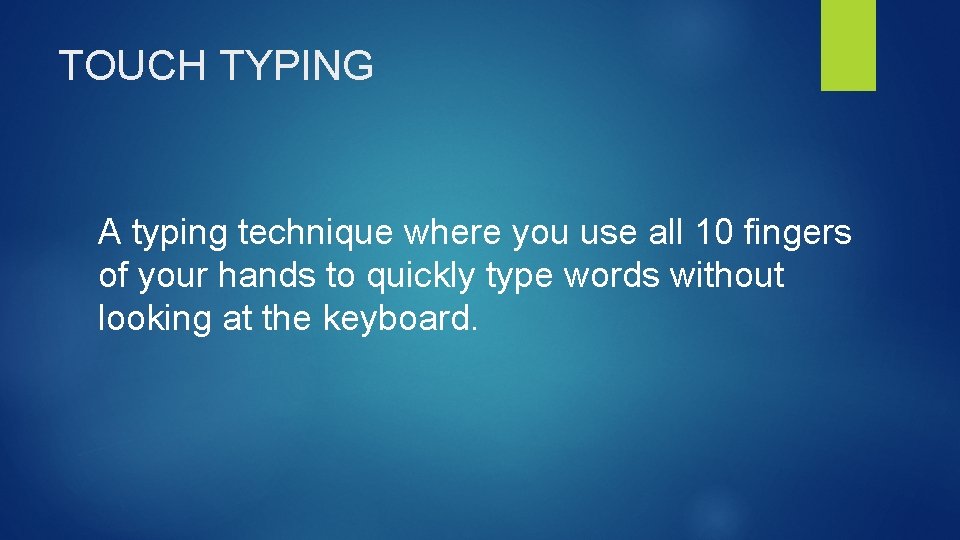 TOUCH TYPING

A typing technique where you use all 10 fingers of your hands to quickly type words without looking at the keyboard.